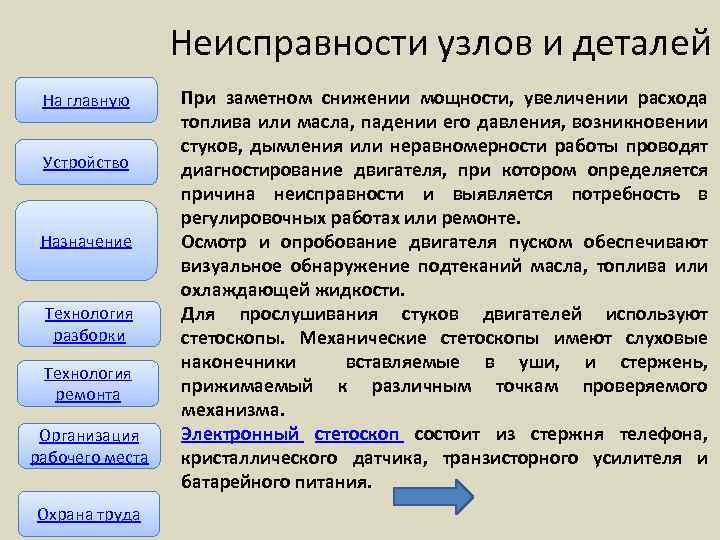 Неисправности узлов и деталей

На главную

Устройство

Назначение

Технология разборки

Технология ремонта

Организация рабочего места

Охрана труда

При заметном снижении мощности, увеличении расхода топлива или масла, падении его давления, возникновении стуков, дымления или неравномерности работы проводят диагностирование двигателя, при котором определяется причина неисправности и выявляется потребность в регулировочных работах или ремонте.

Осмотр и опробование двигателя пуском обеспечивают визуальное обнаружение подтеканий масла, топлива или охлаждающей жидкости.

Для прослушивания стуков двигателей используют стетоскопы. Механические стетоскопы имеют слуховые наконечники вставляемые в уши, и стержень, прижимаемый к различным точкам проверяемого механизма.

Электронный стетоскоп состоит из стержня телефона, кристаллического датчика, транзисторного усилителя и батарейного питания.